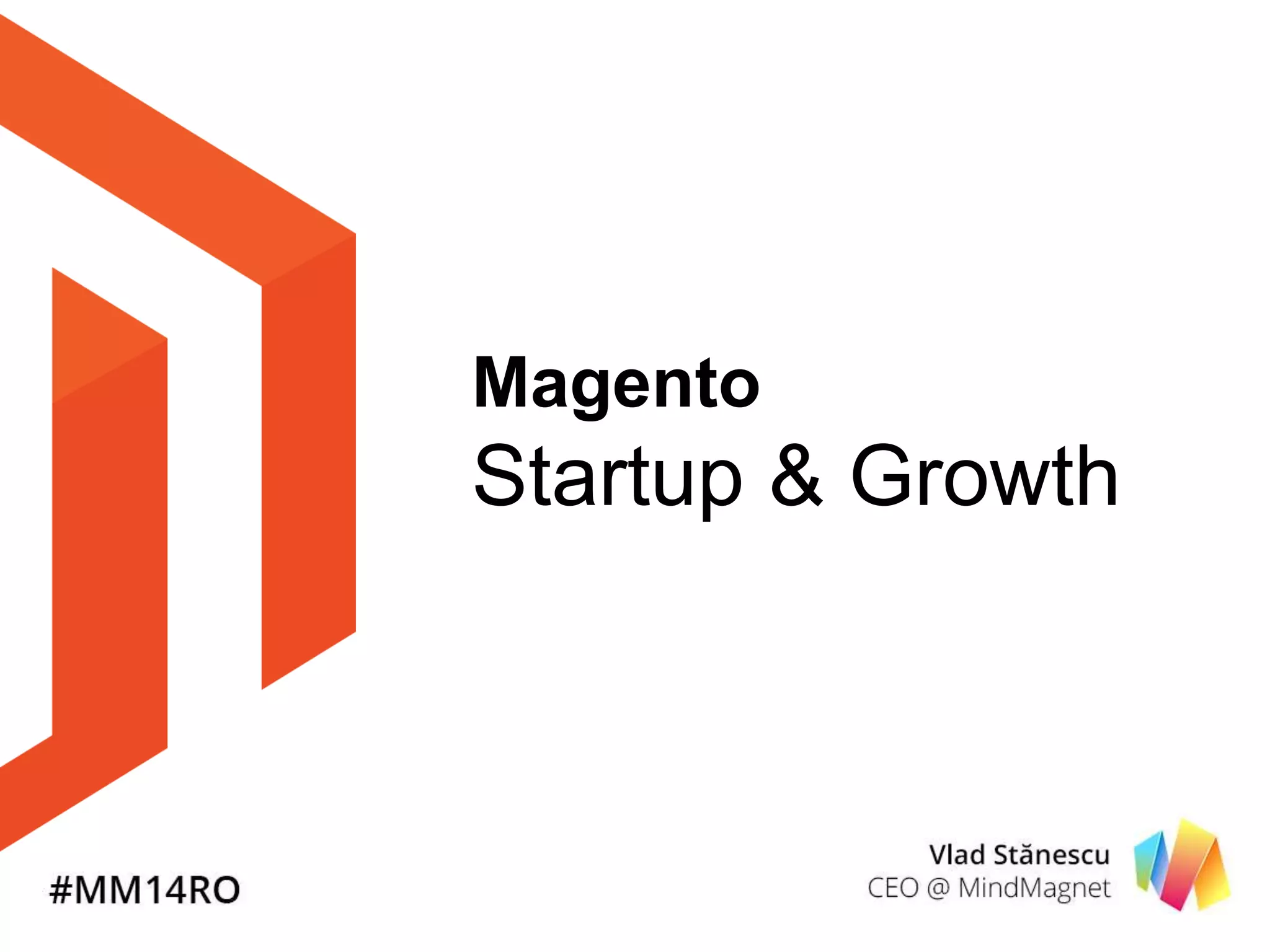 Magento
Startup & Growth

#MM14RO

Vlad Stănescu
CEO @ MindMagnet